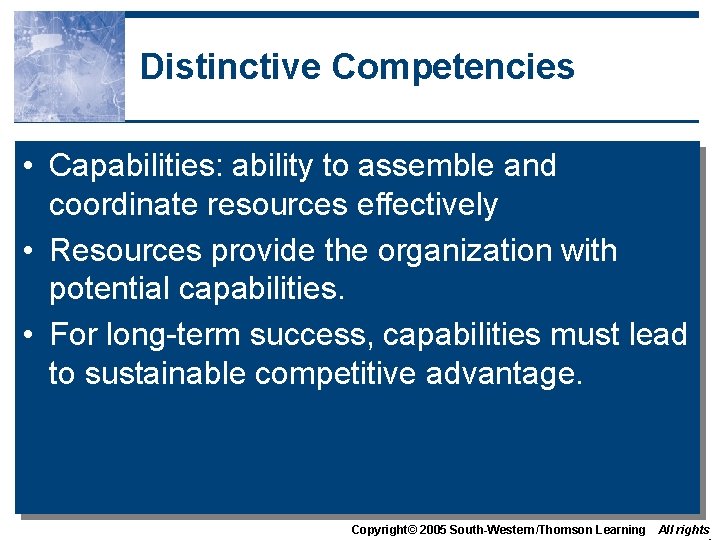 Distinctive Competencies

• Capabilities: ability to assemble and coordinate resources effectively

• Resources provide the organization with potential capabilities.

• For long-term success, capabilities must lead to sustainable competitive advantage.

Copyright© 2005 South-Western/Thomson Learning All rights